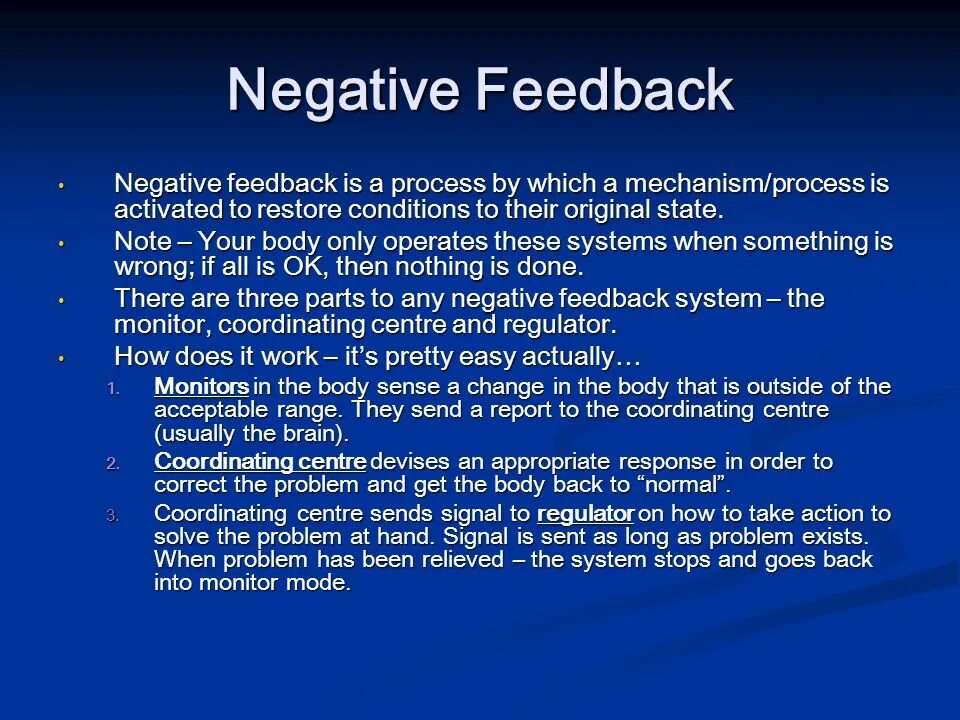 Negative Feedback

• Negative feedback is a process by which a mechanism/process is activated to restore conditions to their original state.

• Note – Your body only operates these systems when something is wrong; if all is OK, then nothing is done.

• There are three parts to any negative feedback system – the monitor, coordinating centre and regulator.

• How does it work – it's pretty easy actually…

1. Monitors in the body sense a change in the body that is outside of the acceptable range. They send a report to the coordinating centre (usually the brain).

2. Coordinating centre devises an appropriate response in order to correct the problem and get the body back to "normal".

3. Coordinating centre sends signal to regulator on how to take action to solve the problem at hand. Signal is sent as long as problem exists. When problem has been relieved – the system stops and goes back into monitor mode.